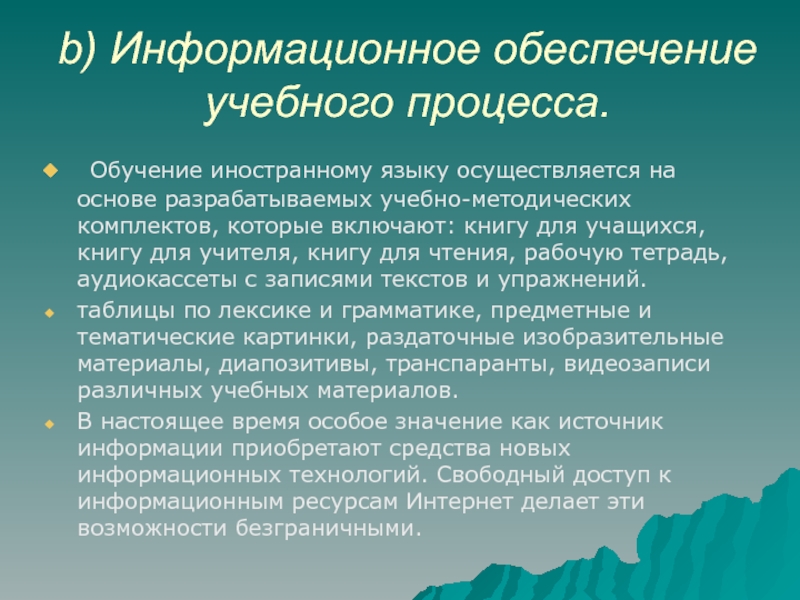 b) Информационное обеспечение учебного процесса.

Обучение иностранному языку осуществляется на основе разрабатываемых учебно-методических комплектов, которые включают: книгу для учащихся, книгу для учителя, книгу для чтения, рабочую тетрадь, аудиокассеты с записями текстов и упражнений.

таблицы по лексике и грамматике, предметные и тематические картинки, раздаточные изобразительные материалы, диапозитивы, транспаранты, видеозаписи различных учебных материалов.

В настоящее время особое значение как источник информации приобретают средства новых информационных технологий. Свободный доступ к информационным ресурсам Интернет делает эти возможности безграничными.